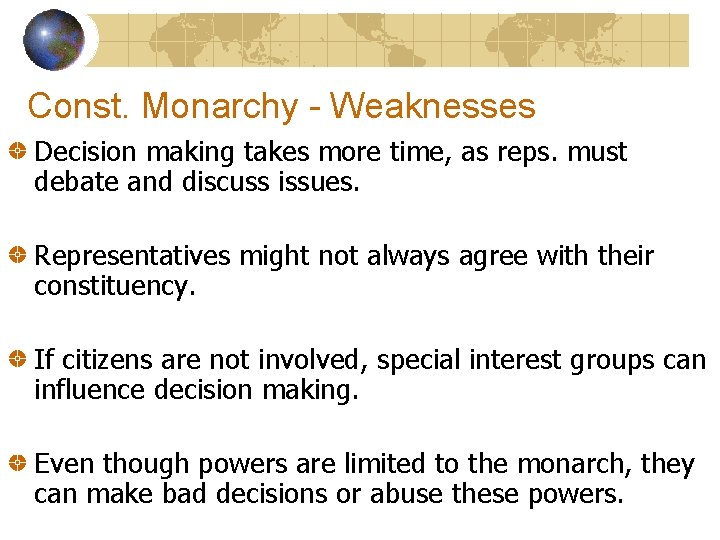 Const. Monarchy - Weaknesses

Decision making takes more time, as reps. must debate and discuss issues.

Representatives might not always agree with their constituency.

If citizens are not involved, special interest groups can influence decision making.

Even though powers are limited to the monarch, they can make bad decisions or abuse these powers.